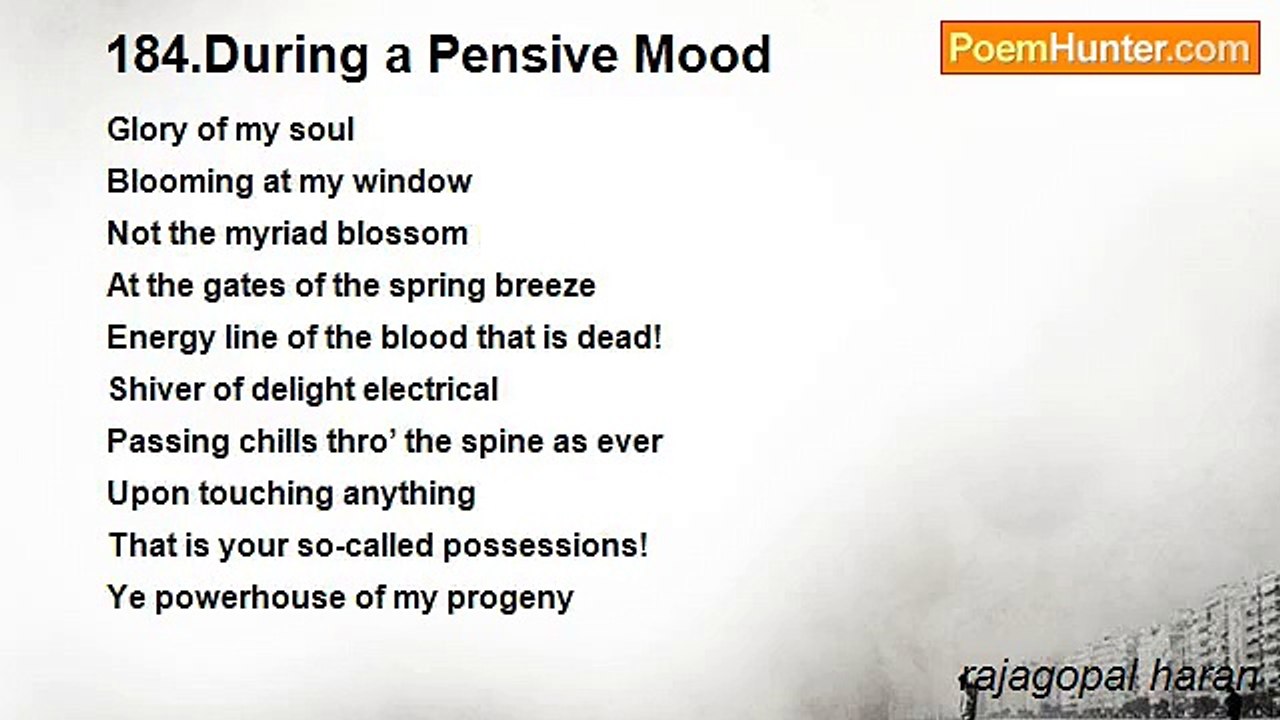 184.During a Pensive Mood

PoemHunter.com

Glory of my soul
Blooming at my window
Not the myriad blossom
At the gates of the spring breeze
Energy line of the blood that is dead!
Shiver of delight electrical
Passing chills thro' the spine as ever
Upon touching anything
That is your so-called possessions!
Ye powerhouse of my progeny

rajagopal haran